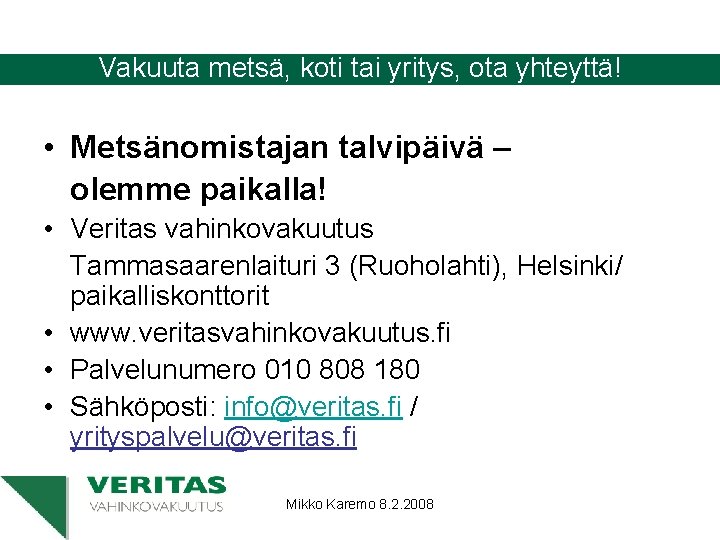 Vakuuta metsä, koti tai yritys, ota yhteyttä!

• Metsänomistajan talvipäivä – olemme paikalla!
• Veritas vahinkovakuutus
Tammasaarenlaituri 3 (Ruoholahti), Helsinki/ paikalliskonttorit
• www.veritasvahinkovakuutus.fi
• Palvelunumero 010 808 180
• Sähköposti: info@veritas.fi / yrityspalvelu@veritas.fi

VERITAS
VAHINKOVAKUUTUS

Mikko Karemo 8.2.2008